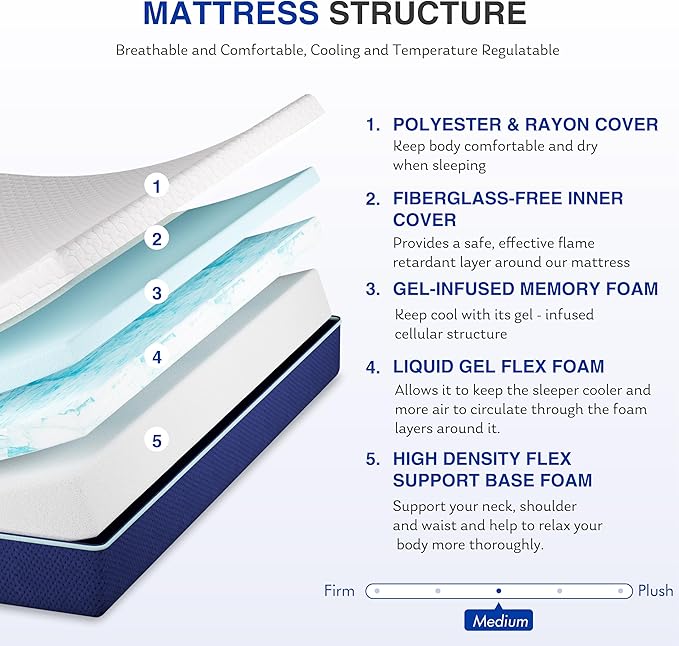 MATTRESS STRUCTURE

Breathable and Comfortable, Cooling and Temperature Regulatable

1
2
3
4
5

1. POLYESTER & RAYON COVER
Keep body comfortable and dry when sleeping

2. FIBERGLASS-FREE INNER COVER
Provides a safe, effective flame retardant layer around our mattress

3. GEL-INFUSED MEMORY FOAM
Keep cool with its gel - infused cellular structure

4. LIQUID GEL FLEX FOAM
Allows it to keep the sleeper cooler and more air to circulate through the foam layers around it.

5. HIGH DENSITY FLEX SUPPORT BASE FOAM
Support your neck, shoulder and waist and help to relax your body more thoroughly.

Firm Plush
Medium